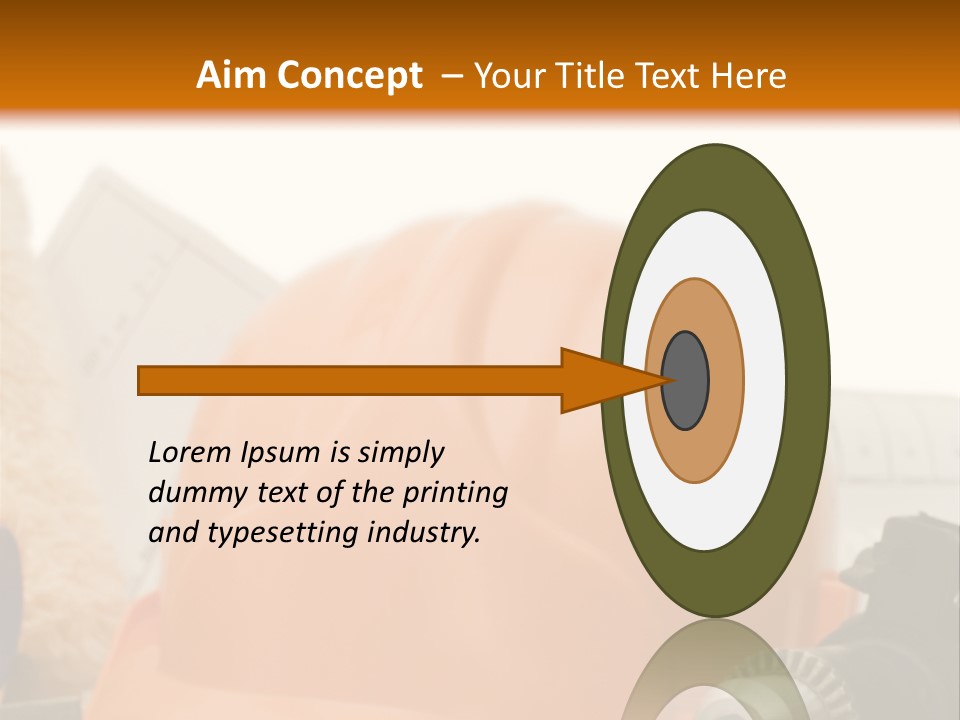 Aim Concept – Your Title Text Here

Lorem Ipsum is simply dummy text of the printing and typesetting industry.